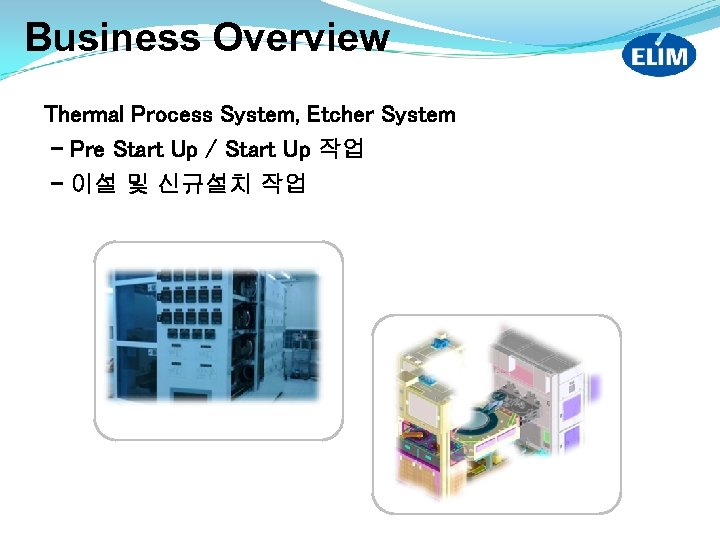 Business Overview

ELIM

Thermal Process System, Etcher System
- Pre Start Up / Start Up 작업
- 이설 및 신규설치 작업